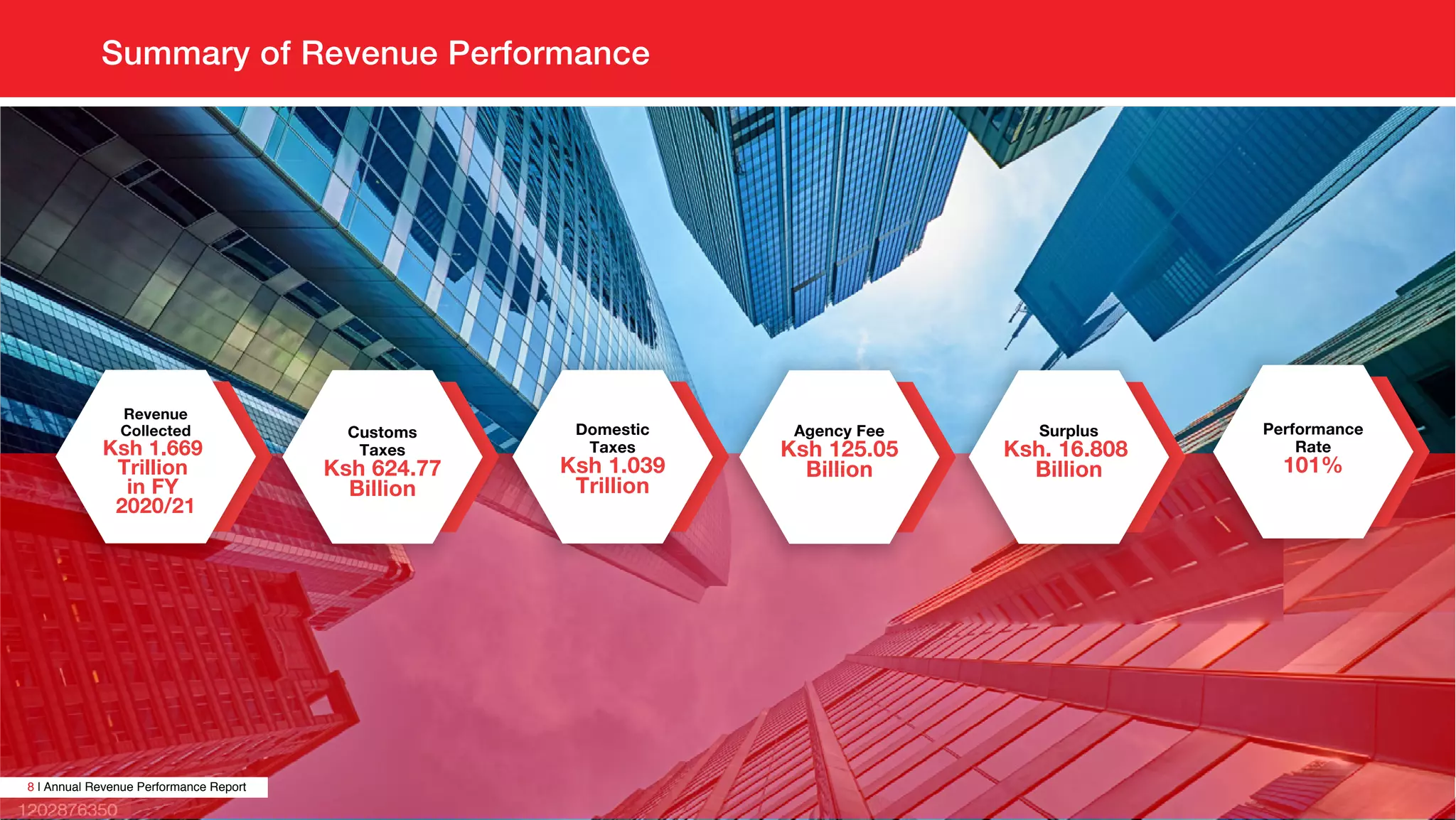 Summary of Revenue Performance

Revenue Collected
Ksh 1.669 Trillion in FY 2020/21

Customs Taxes
Ksh 624.77 Billion

Domestic Taxes
Ksh 1.039 Trillion

Agency Fee
Ksh 125.05 Billion

Surplus
Ksh. 16.808 Billion

Performance Rate
101%

8 I Annual Revenue Performance Report

1202876350